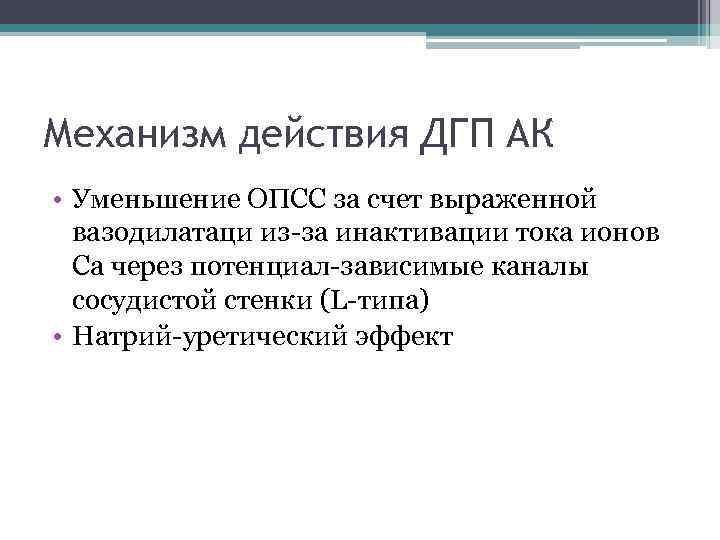 Механизм действия ДГП АК

• Уменьшение ОПСС за счет выраженной вазодилатаци из-за инактивации тока ионов Са через потенциал-зависимые каналы сосудистой стенки (L-типа)
• Натрий-уретический эффект